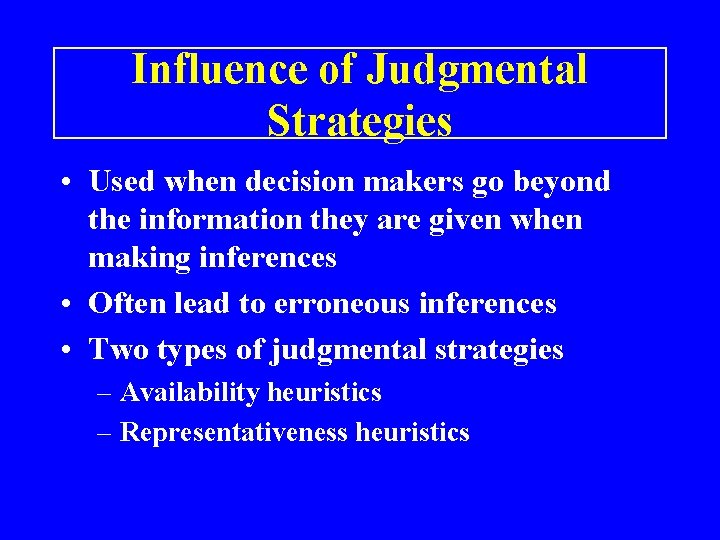 Influence of Judgmental Strategies

• Used when decision makers go beyond the information they are given when making inferences

• Often lead to erroneous inferences

• Two types of judgmental strategies

– Availability heuristics

– Representativeness heuristics